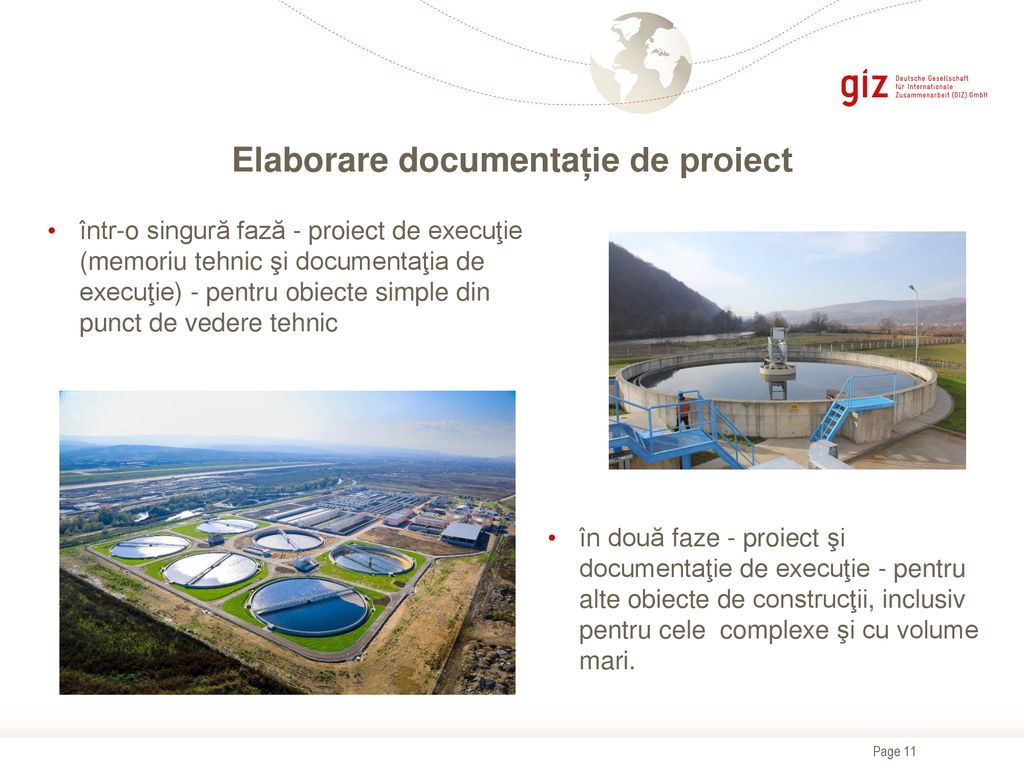 giz Deutsche Gesellschaft für Internationale Zusammenarbeit (GIZ) GmbH

Elaborare documentație de proiect

• într-o singură fază - proiect de execuţie (memoriu tehnic şi documentaţia de execuţie) - pentru obiecte simple din punct de vedere tehnic

• în două faze - proiect şi documentaţie de execuţie - pentru alte obiecte de construcţii, inclusiv pentru cele complexe şi cu volume mari.

Page 11